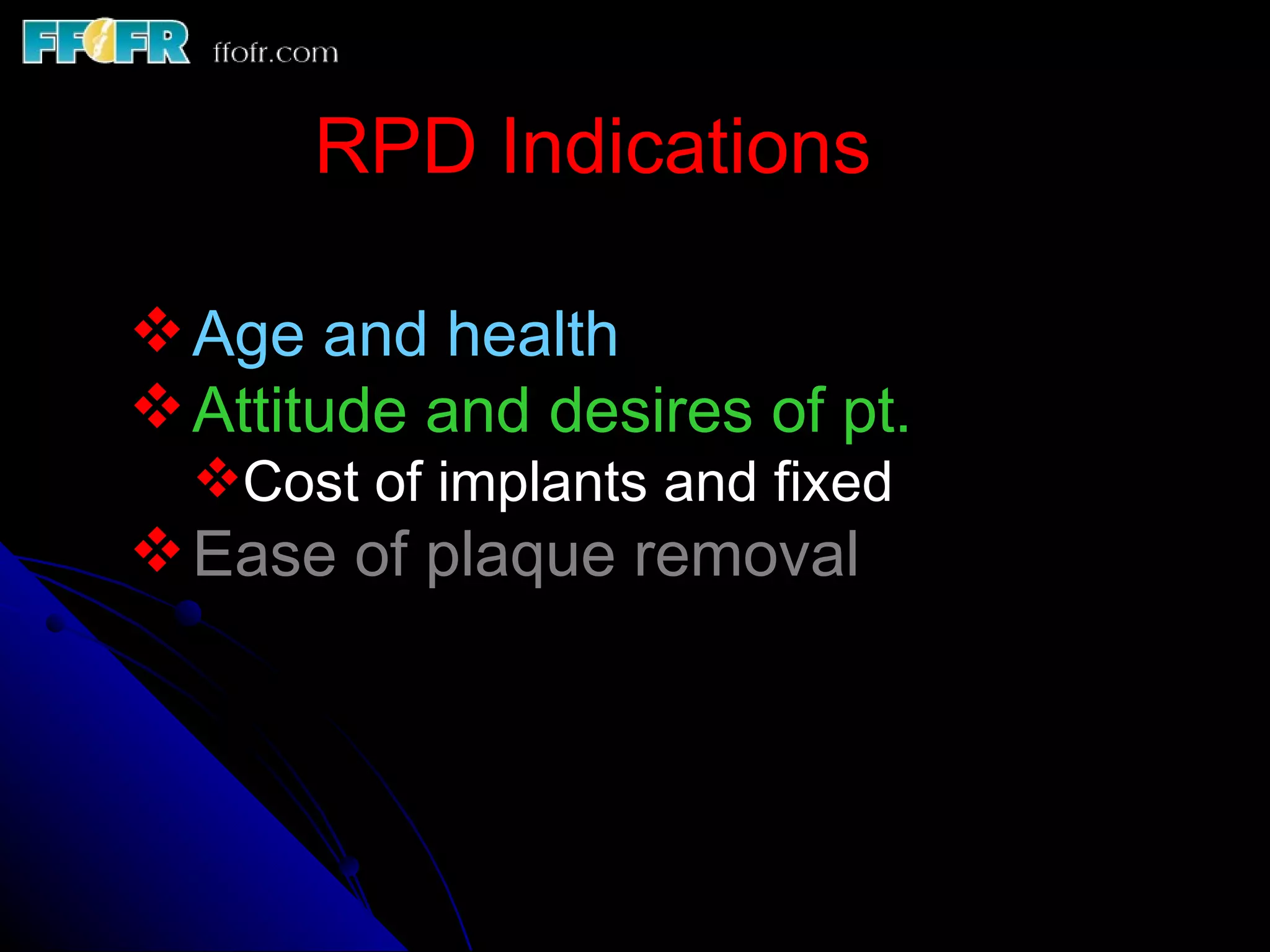 FFOFR ffofr.com

RPD Indications

❖ Age and health
❖ Attitude and desires of pt.
❖ Cost of implants and fixed
❖ Ease of plaque removal